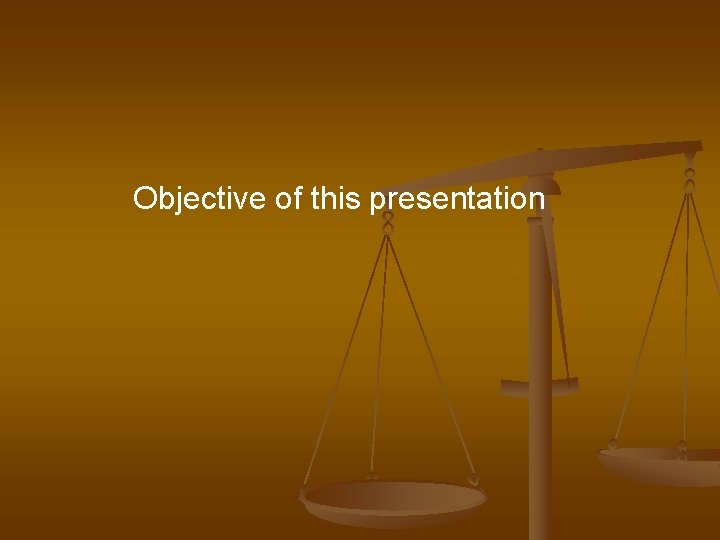 Objective of this presentation